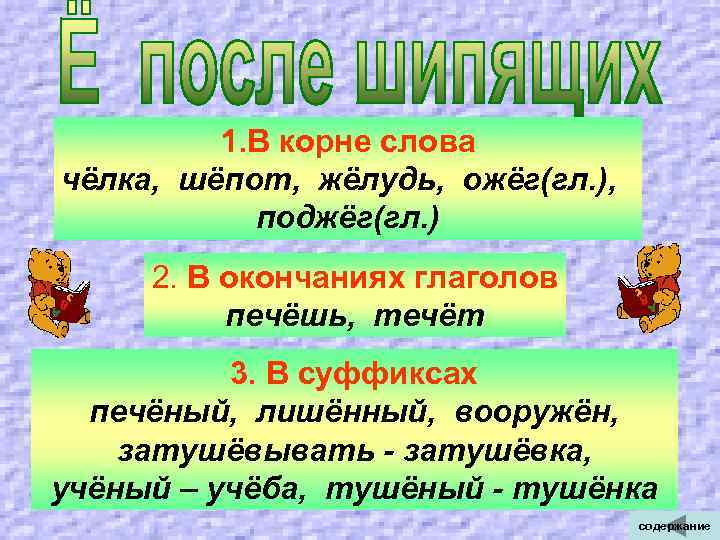 Ё после шипящих

1.В корне слова
чёлка, шёпот, жёлудь, ожёг(гл.), поджёг(гл.)

2. В окончаниях глаголов
печёшь, течёт

3. В суффиксах
печёный, лишённый, вооружён, затушёвывать - затушёвка, учёный – учёба, тушёный - тушёнка

содержание